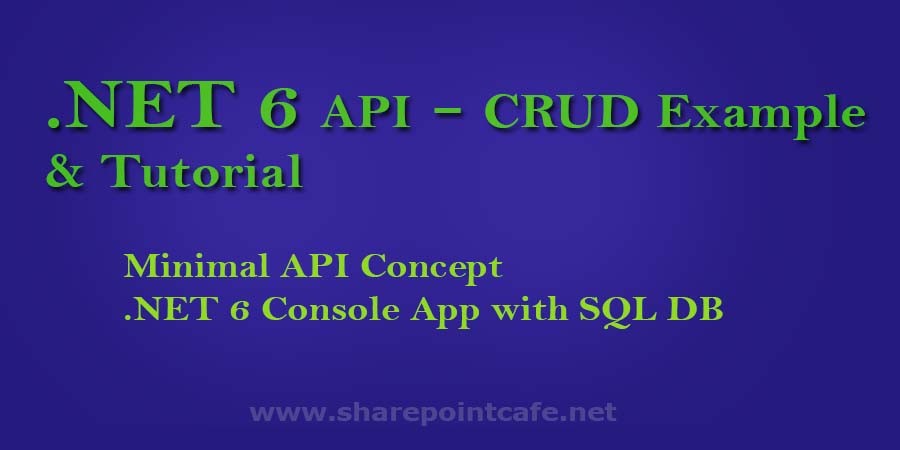 .NET 6 API - CRUD Example & Tutorial

Minimal API Concept
.NET 6 Console App with SQL DB

www.sharepointcafe.net